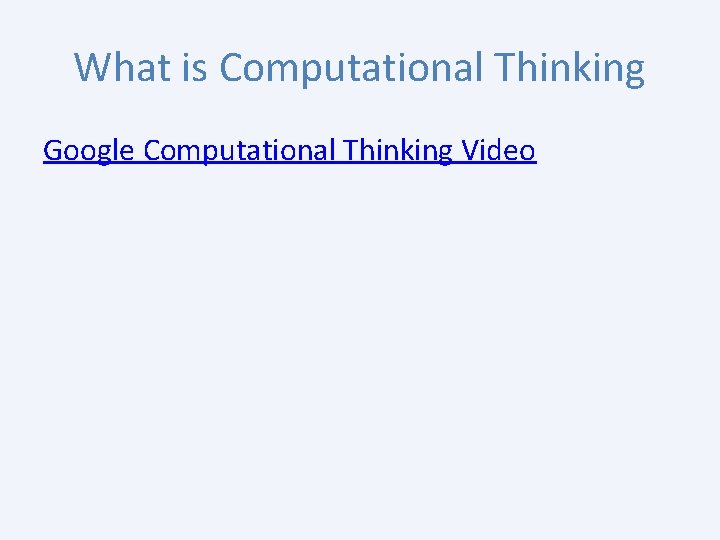 What is Computational Thinking

Google Computational Thinking Video